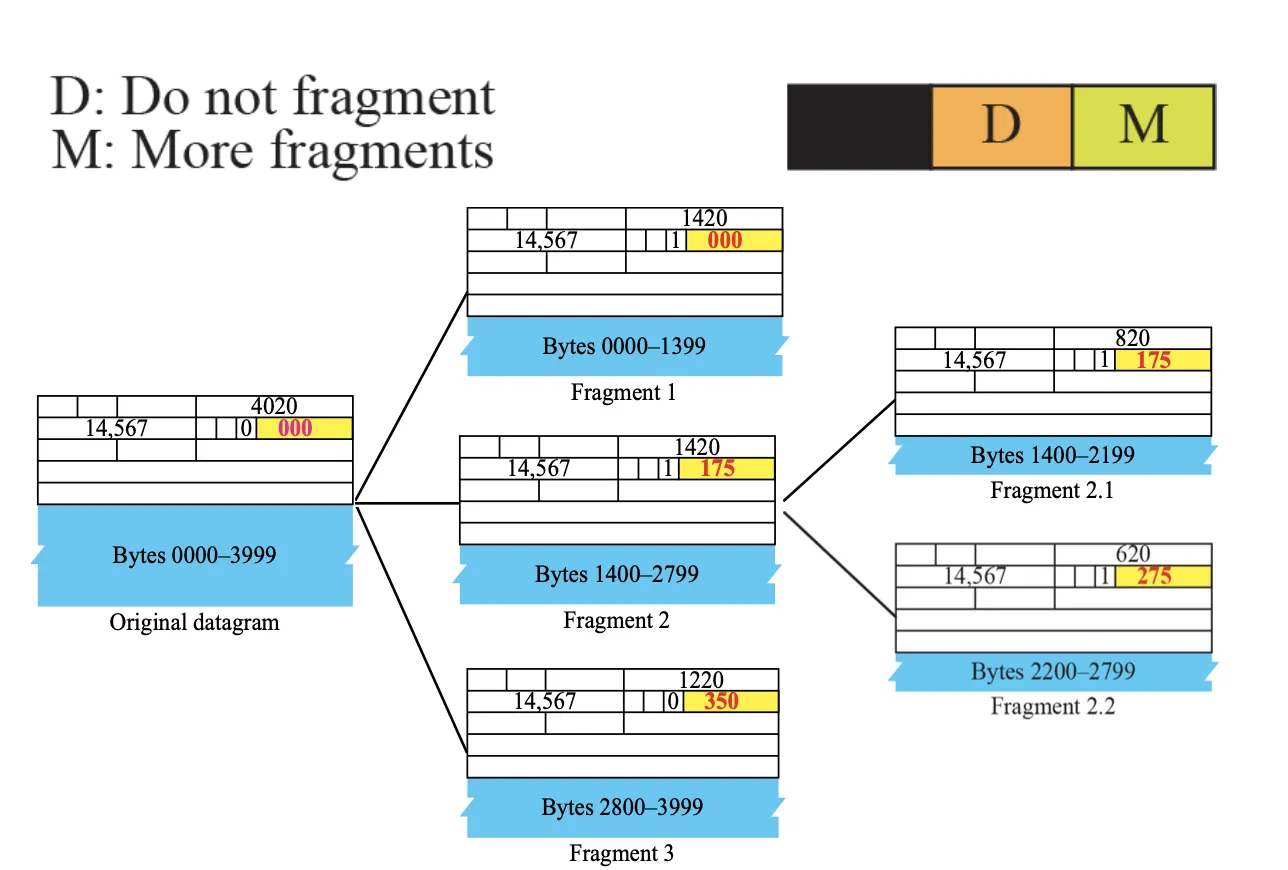 D: Do not fragment
M: More fragments

D M

4020
14,567 0 000
Bytes 0000–3999
Original datagram

1420
14,567 1 000
Bytes 0000–1399
Fragment 1

1420
14,567 1 175
Bytes 1400–2799
Fragment 2

1220
14,567 0 350
Bytes 2800–3999
Fragment 3

820
14,567 1 175
Bytes 1400–2199
Fragment 2.1

620
14,567 1 275
Bytes 2200–2799
Fragment 2.2